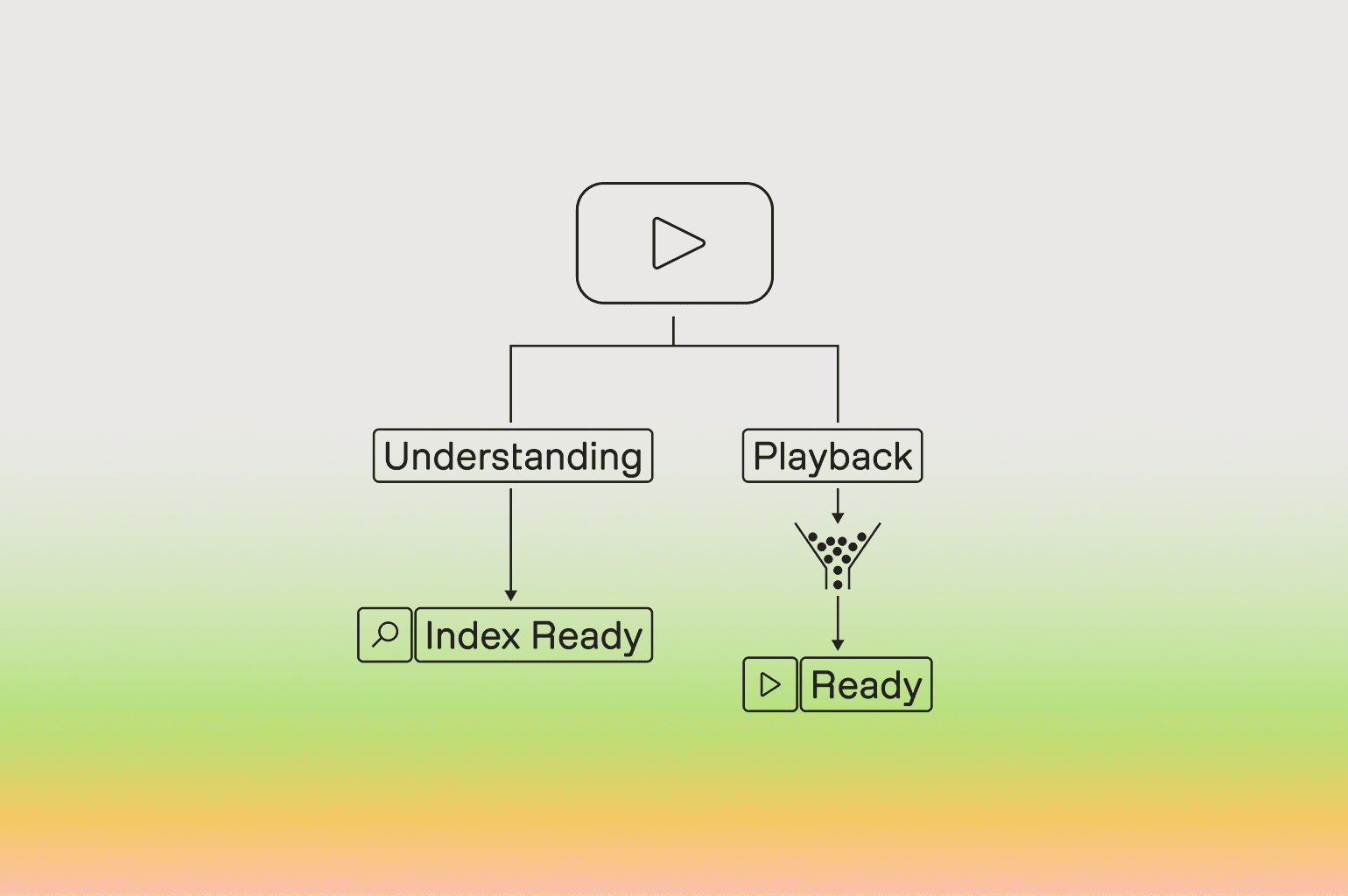 Understanding

Playback

Index Ready

Ready